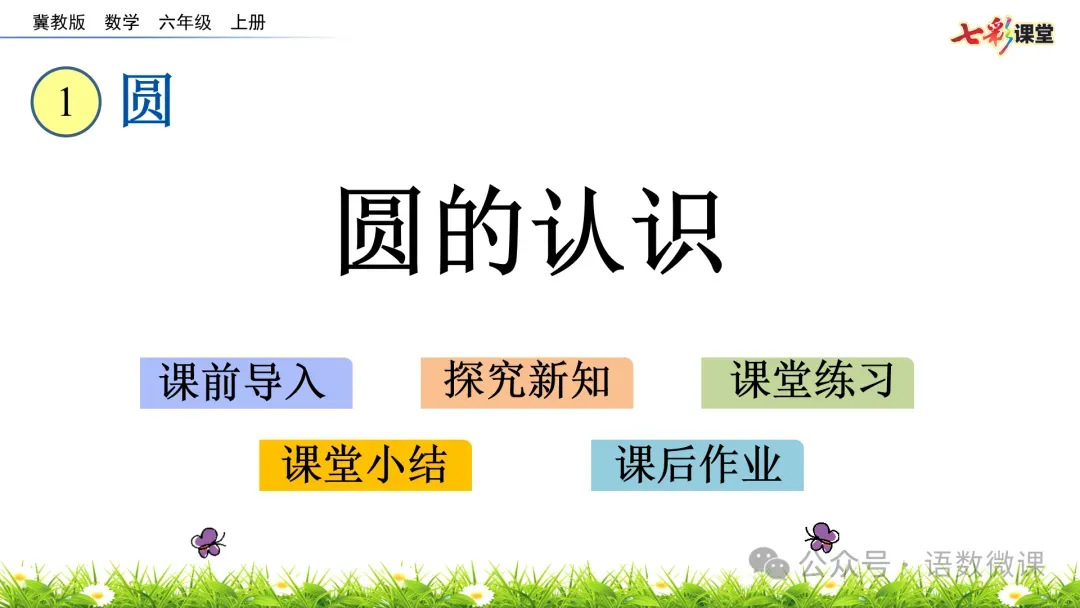 冀教版 数学 六年级 上册

七彩课堂

1 圆

圆的认识

课前导入

探究新知

课堂练习

课堂小结

课后作业

公众号 · 语数微课